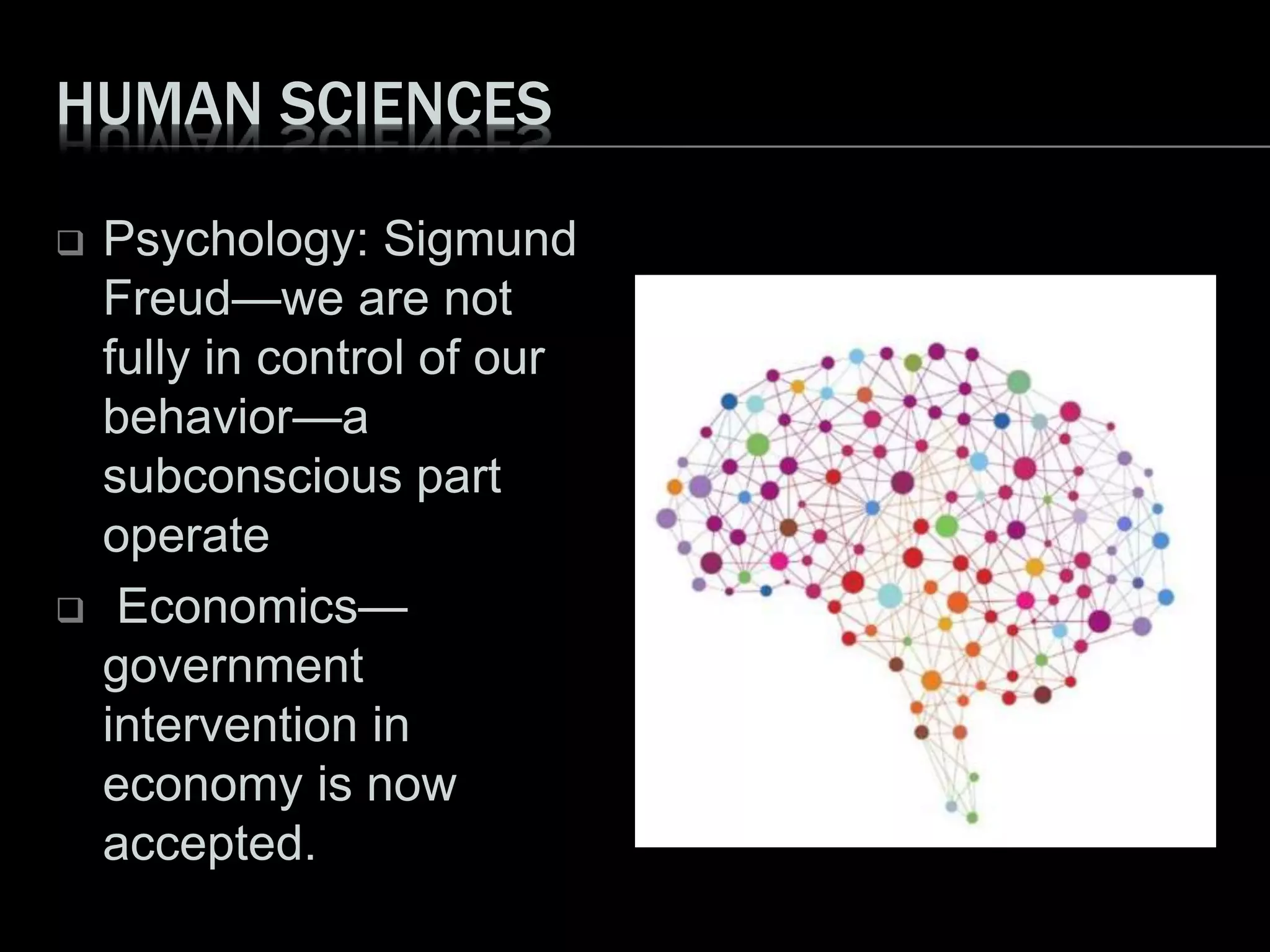 HUMAN SCIENCES

❑ Psychology: Sigmund Freud—we are not fully in control of our behavior—a subconscious part operate

❑ Economics—government intervention in economy is now accepted.